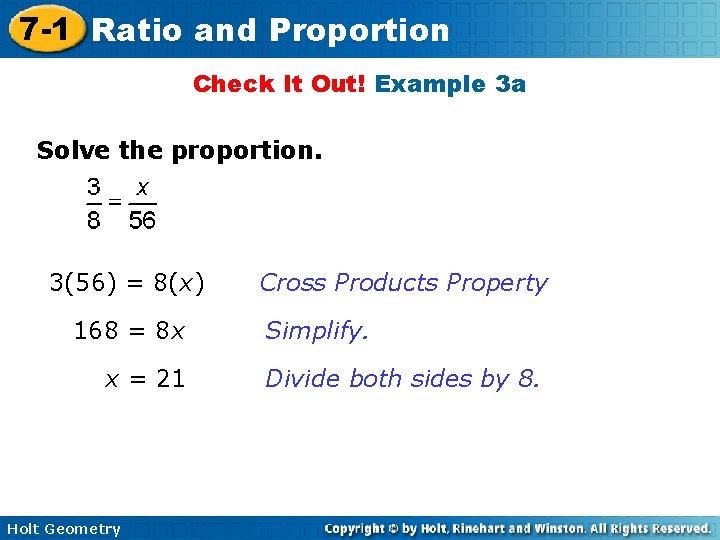 7-1 Ratio and Proportion

Check It Out! Example 3a

Solve the proportion.

$\frac{3}{8} = \frac{x}{56}$

$3(56) = 8(x)$ Cross Products Property

$168 = 8x$ Simplify.

$x = 21$ Divide both sides by 8.

Holt Geometry

Copyright © by Holt, Rinehart and Winston. All Rights Reserved.